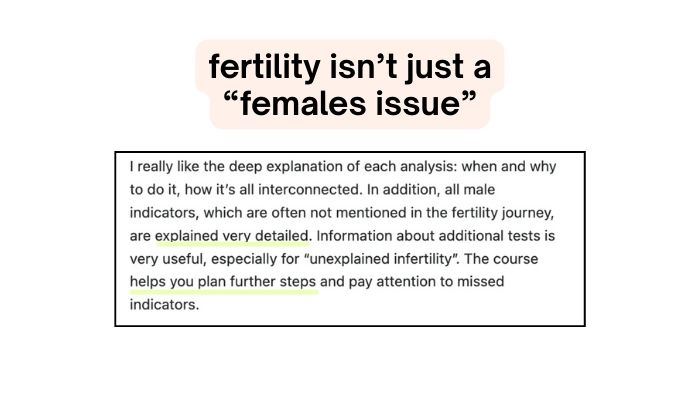 fertility isn't just a "females issue"

I really like the deep explanation of each analysis: when and why to do it, how it's all interconnected. In addition, all male indicators, which are often not mentioned in the fertility journey, are explained very detailed. Information about additional tests is very useful, especially for "unexplained infertility". The course helps you plan further steps and pay attention to missed indicators.